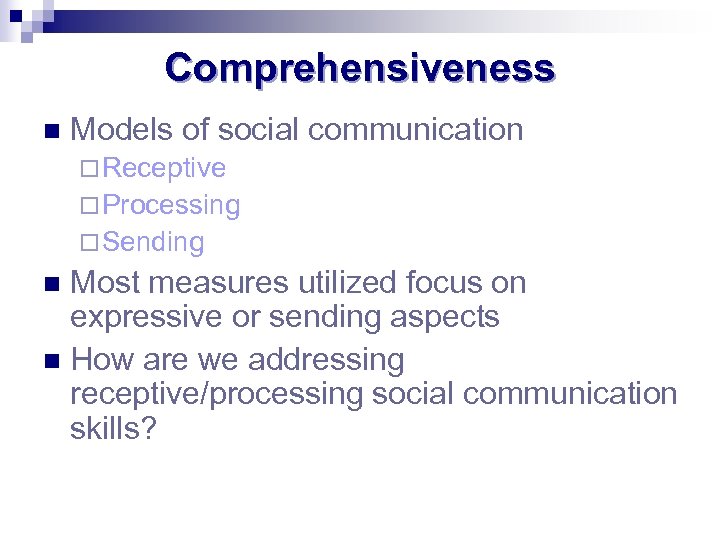 Comprehensiveness

■ Models of social communication
□ Receptive
□ Processing
□ Sending

■ Most measures utilized focus on expressive or sending aspects

■ How are we addressing receptive/processing social communication skills?